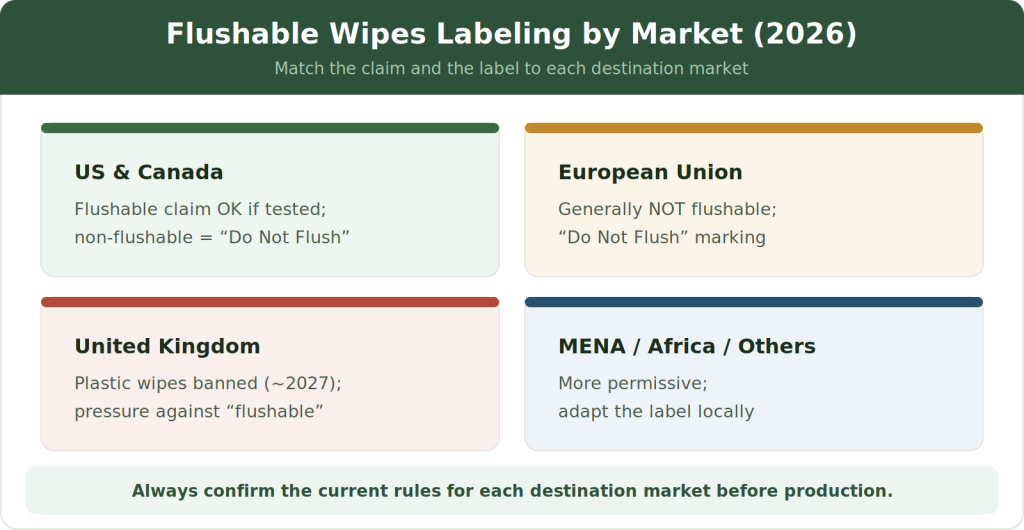 Flushable Wipes Labeling by Market (2026)
Match the claim and the label to each destination market

US & Canada
Flushable claim OK if tested; non-flushable = “Do Not Flush”

European Union
Generally NOT flushable; “Do Not Flush” marking

United Kingdom
Plastic wipes banned (~2027); pressure against “flushable”

MENA / Africa / Others
More permissive; adapt the label locally

Always confirm the current rules for each destination market before production.